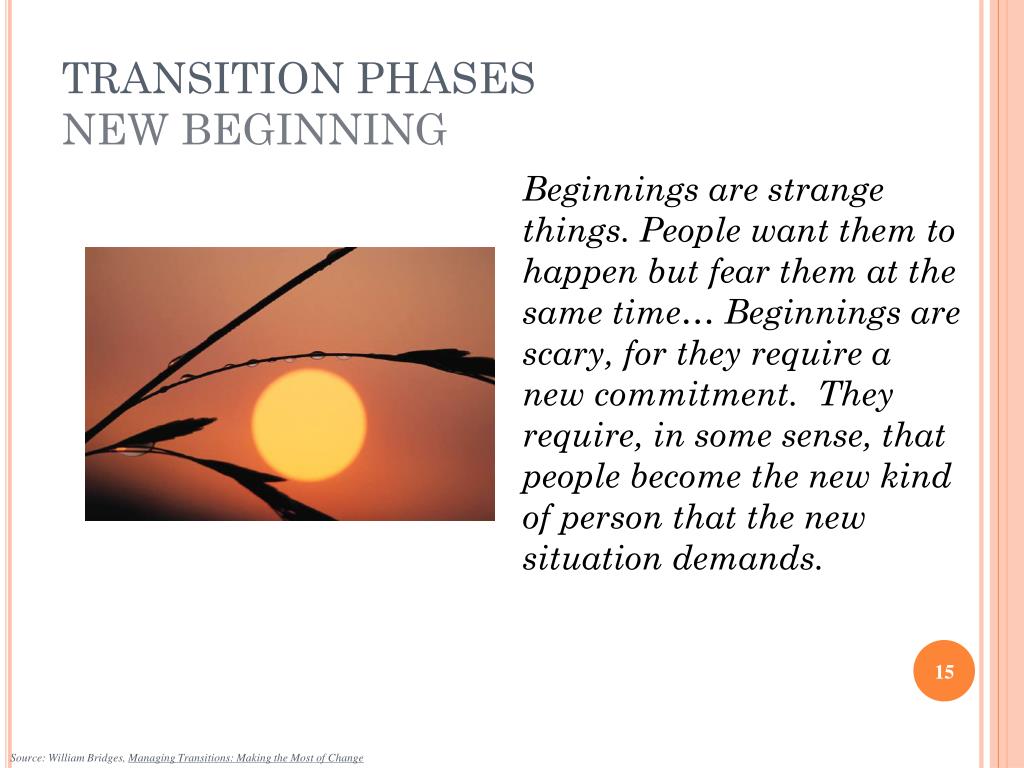 TRANSITION PHASES
NEW BEGINNING

Beginnings are strange things. People want them to happen but fear them at the same time… Beginnings are scary, for they require a new commitment. They require, in some sense, that people become the new kind of person that the new situation demands.

15

Source: William Bridges, Managing Transitions: Making the Most of Change